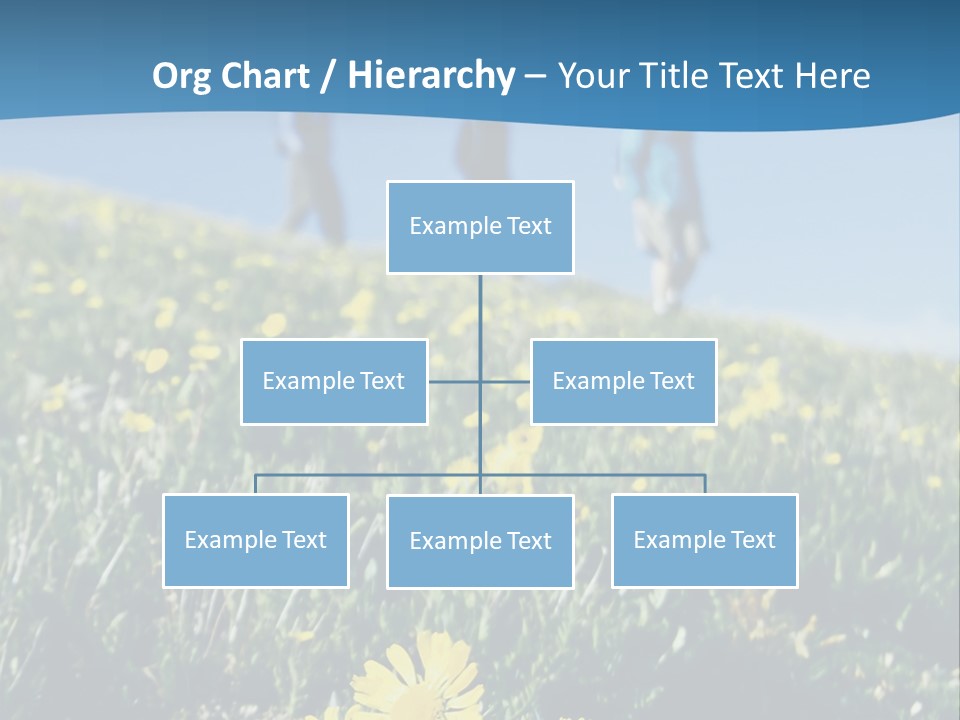 Org Chart / Hierarchy – Your Title Text Here

Example Text

Example Text

Example Text

Example Text

Example Text

Example Text